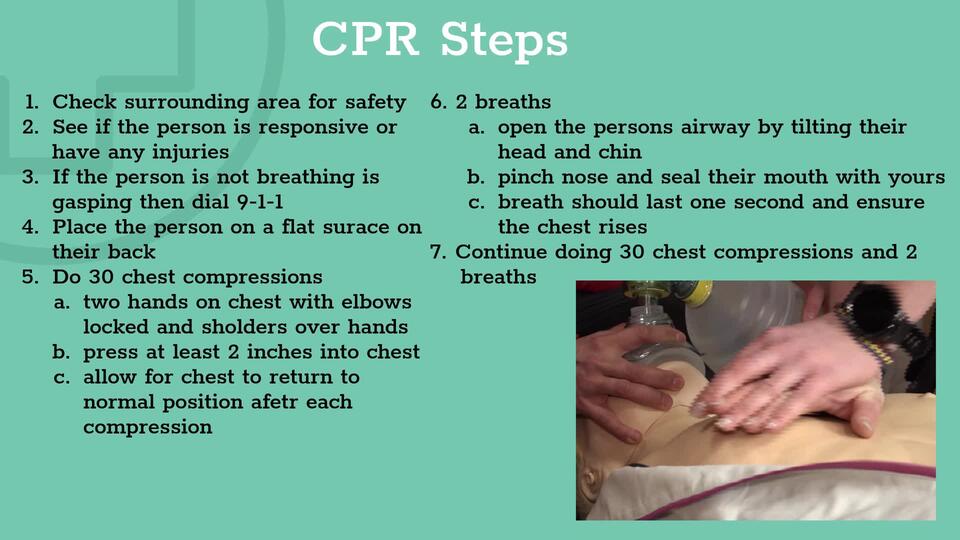 CPR Steps

1. Check surrounding area for safety
2. See if the person is responsive or have any injuries
3. If the person is not breathing is gasping then dial 9-1-1
4. Place the person on a flat surace on their back
5. Do 30 chest compressions
   a. two hands on chest with elbows locked and sholders over hands
   b. press at least 2 inches into chest
   c. allow for chest to return to normal position afetr each compression

6. 2 breaths
   a. open the persons airway by tilting their head and chin
   b. pinch nose and seal their mouth with yours
   c. breath should last one second and ensure the chest rises
7. Continue doing 30 chest compressions and 2 breaths